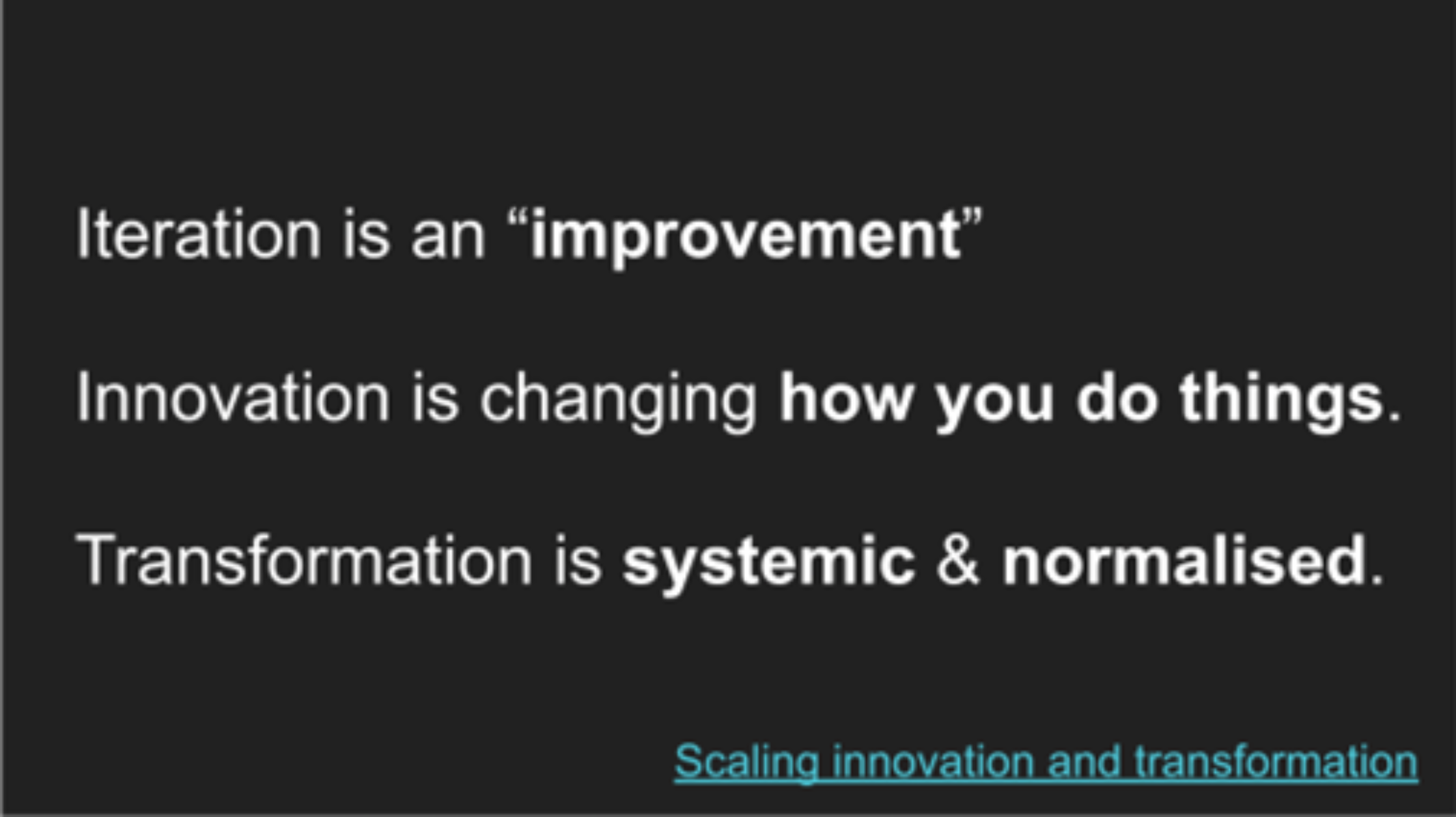 Iteration is an “improvement”

Innovation is changing how you do things.

Transformation is systemic & normalised.

Scaling innovation and transformation